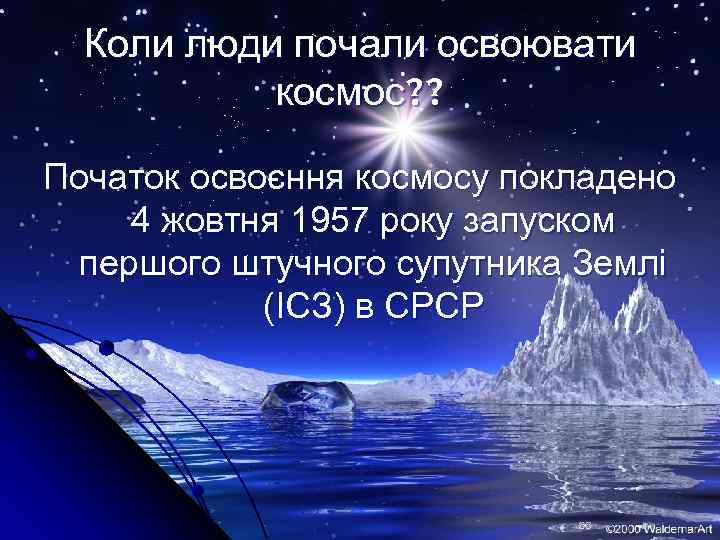 Коли люди почали освоювати космос??

Початок освоєння космосу покладено 4 жовтня 1957 року запуском першого штучного супутника Землі (ІСЗ) в СРСР

©2000 WaldemarArt